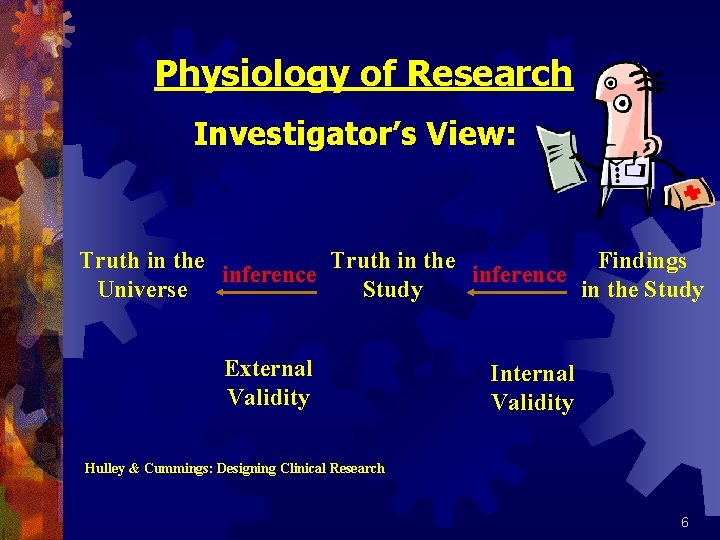 Physiology of Research

Investigator's View:

Truth in the Universe

inference

Truth in the Study

inference

Findings in the Study

External Validity

Internal Validity

Hulley & Cummings: Designing Clinical Research

6